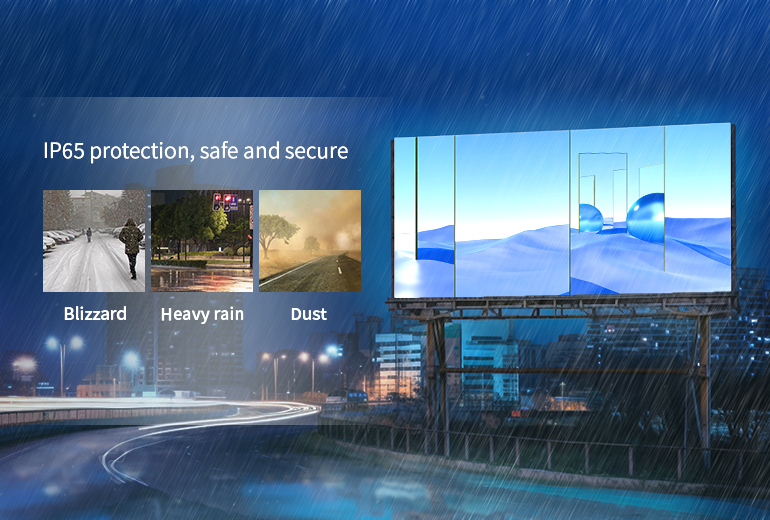 IP65 protection, safe and secure

Blizzard

Heavy rain

Dust